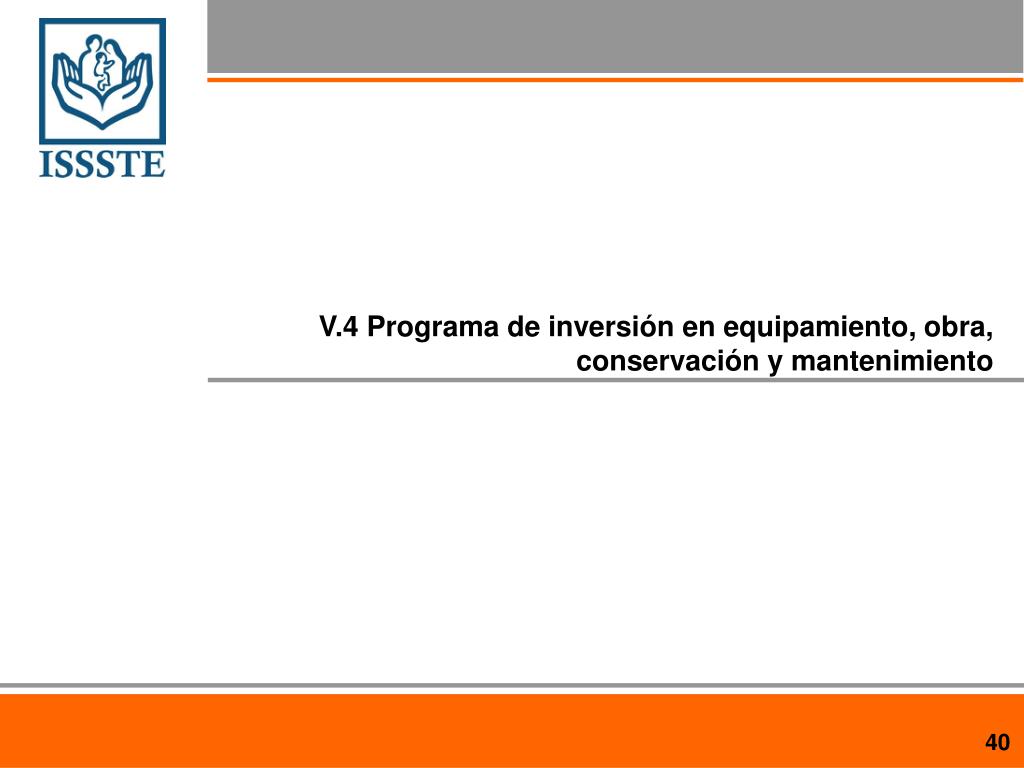 ISSSTE

V.4 Programa de inversión en equipamiento, obra, conservación y mantenimiento

40